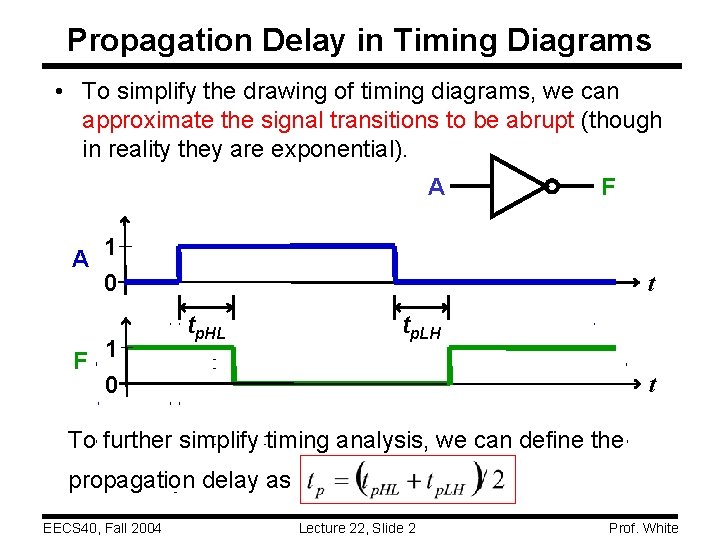 Propagation Delay in Timing Diagrams

• To simplify the drawing of timing diagrams, we can approximate the signal transitions to be abrupt (though in reality they are exponential).

A F

A 1 0 $t$

$t_{pHL}$ $t_{pLH}$

F 1 0 $t$

To further simplify timing analysis, we can define the propagation delay as $t_p = (t_{pHL} + t_{pLH})/2$

EECS40, Fall 2004 Lecture 22, Slide 2 Prof. White